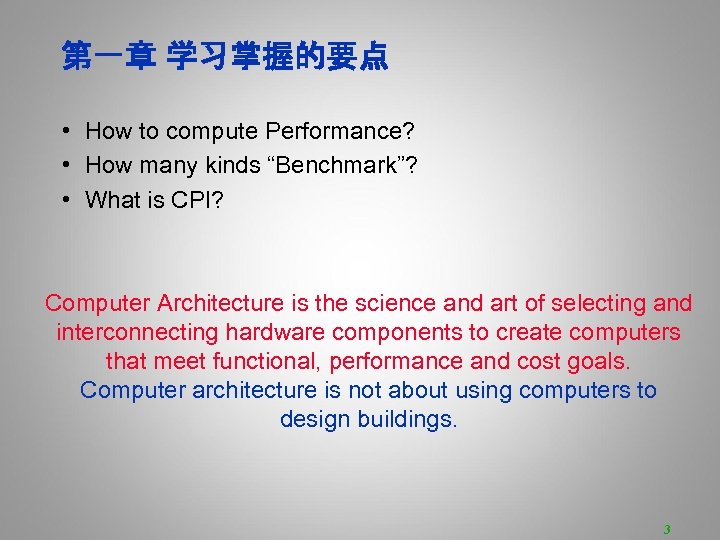 第一章 学习掌握的要点

• How to compute Performance?
• How many kinds “Benchmark”?
• What is CPI?

Computer Architecture is the science and art of selecting and interconnecting hardware components to create computers that meet functional, performance and cost goals.
Computer architecture is not about using computers to design buildings.

3